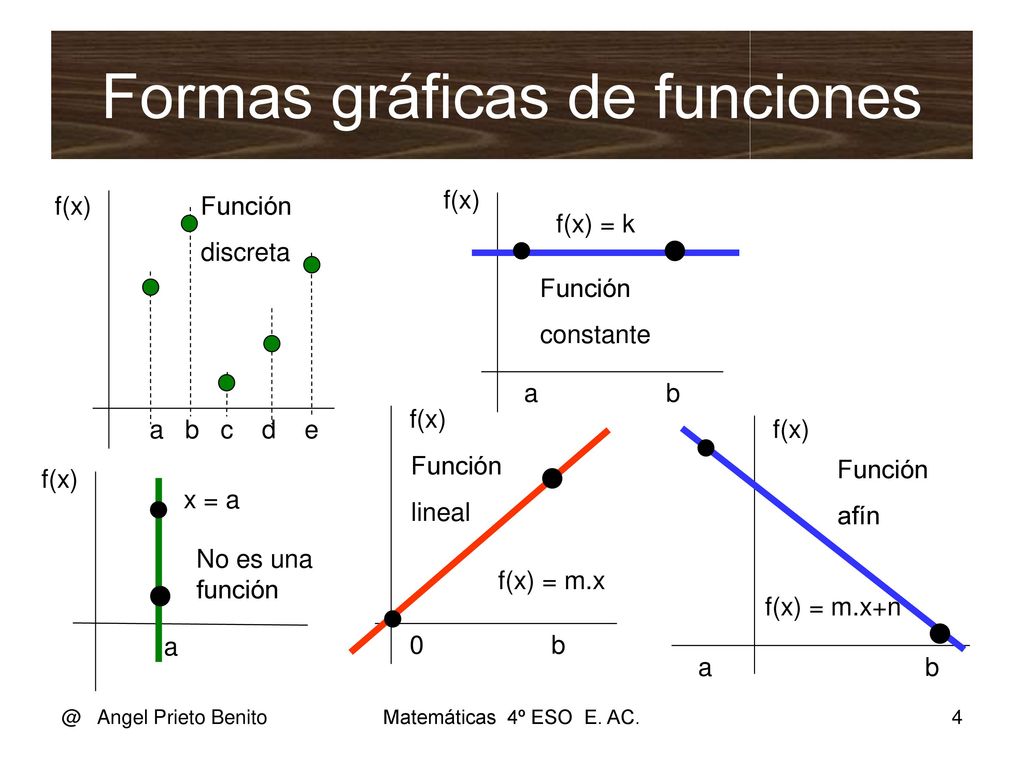 Formas gráficas de funciones

f(x)

Función

discreta

a b c d e

f(x)

f(x) = k

Función

constante

a b

f(x)

x = a

No es una función

a

f(x)

Función

lineal

f(x) = m.x

0 b

f(x)

Función

afín

f(x) = m.x+n

a b

@ Angel Prieto Benito

Matemáticas 4º ESO E. AC.

4